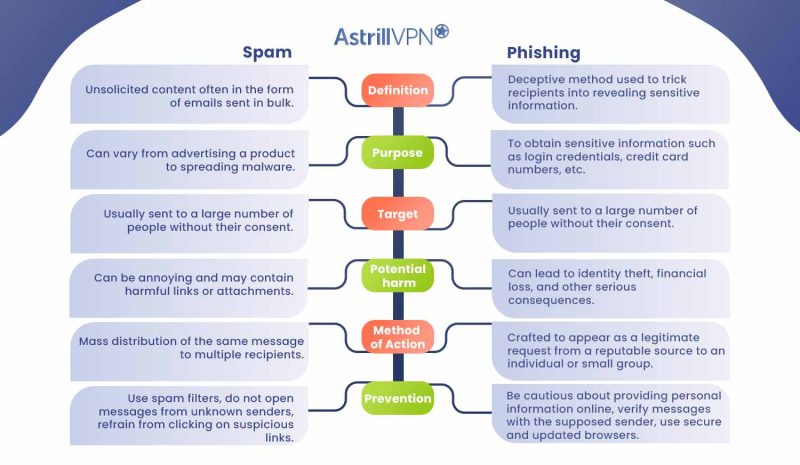 AstrillVPN

Spam

Phishing

Unsolicited content often in the form of emails sent in bulk.

Definition

Deceptive method used to trick recipients into revealing sensitive information.

Can vary from advertising a product to spreading malware.

Purpose

To obtain sensitive information such as login credentials, credit card numbers, etc.

Usually sent to a large number of people without their consent.

Target

Usually sent to a large number of people without their consent.

Can be annoying and may contain harmful links or attachments.

Potential harm

Can lead to identity theft, financial loss, and other serious consequences.

Mass distribution of the same message to multiple recipients.

Method of Action

Crafted to appear as a legitimate request from a reputable source to an individual or small group.

Use spam filters, do not open messages from unknown senders, refrain from clicking on suspicious links.

Prevention

Be cautious about providing personal information online, verify messages with the supposed sender, use secure and updated browsers.